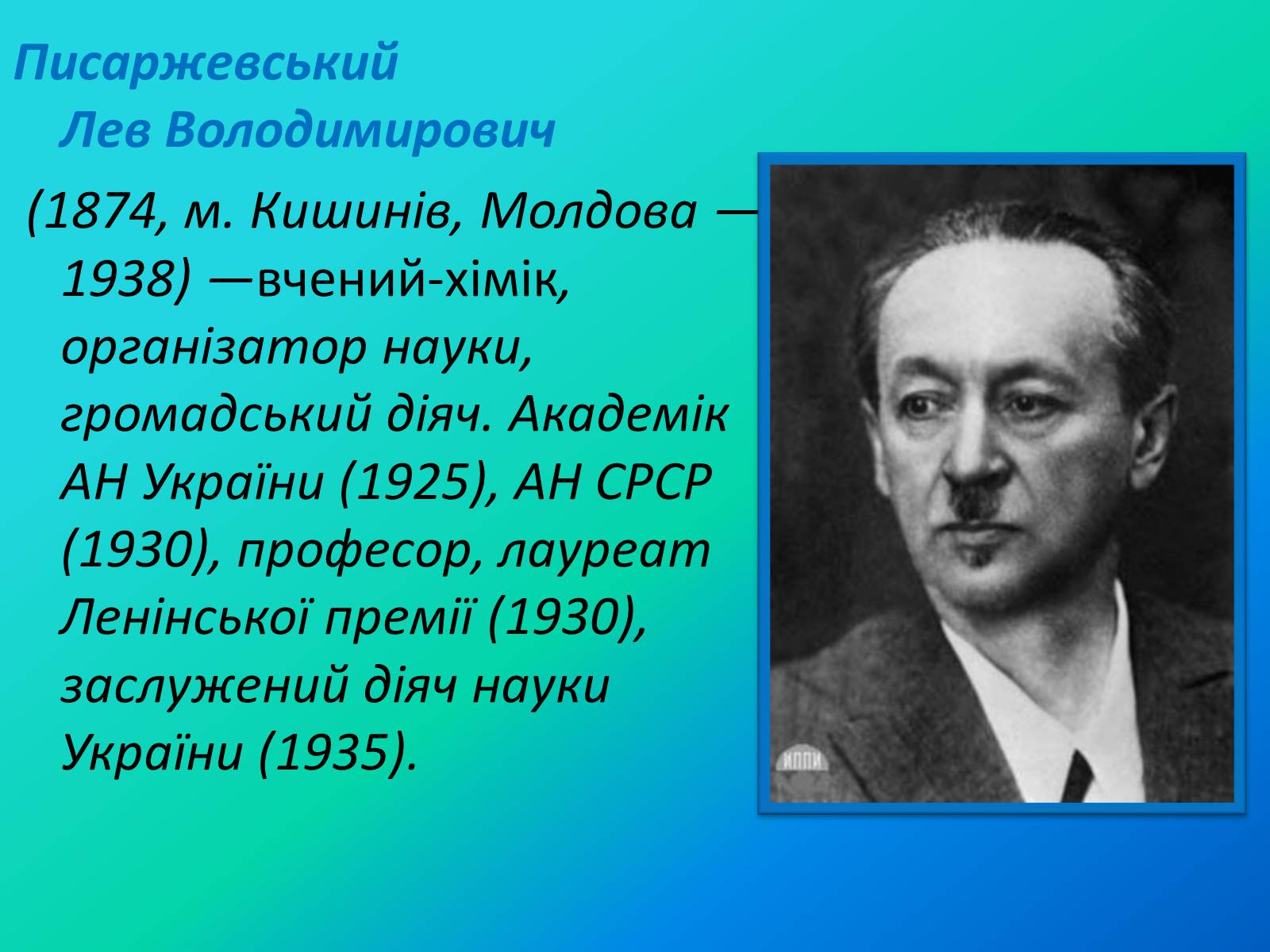 Писаржевський Лев Володимирович

(1874, м. Кишинів, Молдова — 1938) —вчений-хімік, організатор науки, громадський діяч. Академік АН України (1925), АН СРСР (1930), професор, лауреат Ленінської премії (1930), заслужений діяч науки України (1935).

ИППИ